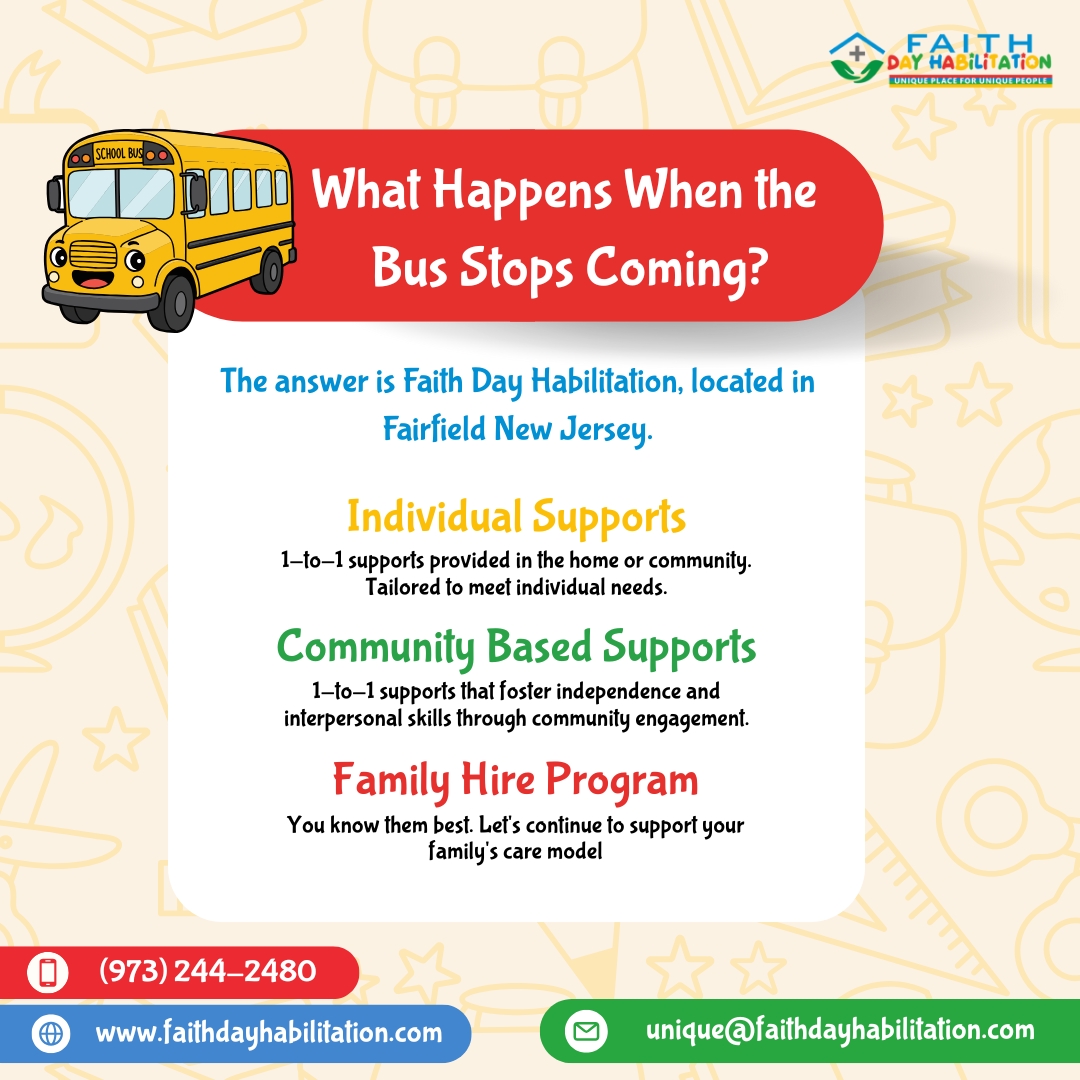 FAITH
DAY HABILITATION
UNIQUE PLACE FOR UNIQUE PEOPLE

SCHOOL BUS

What Happens When the Bus Stops Coming?

The answer is Faith Day Habilitation, located in Fairfield New Jersey.

Individual Supports
1-to-1 supports provided in the home or community. Tailored to meet individual needs.

Community Based Supports
1-to-1 supports that foster independence and interpersonal skills through community engagement.

Family Hire Program
You know them best. Let's continue to support your family's care model

(973) 244-2480

www.faithdayhabilitation.com

unique@faithdayhabilitation.com